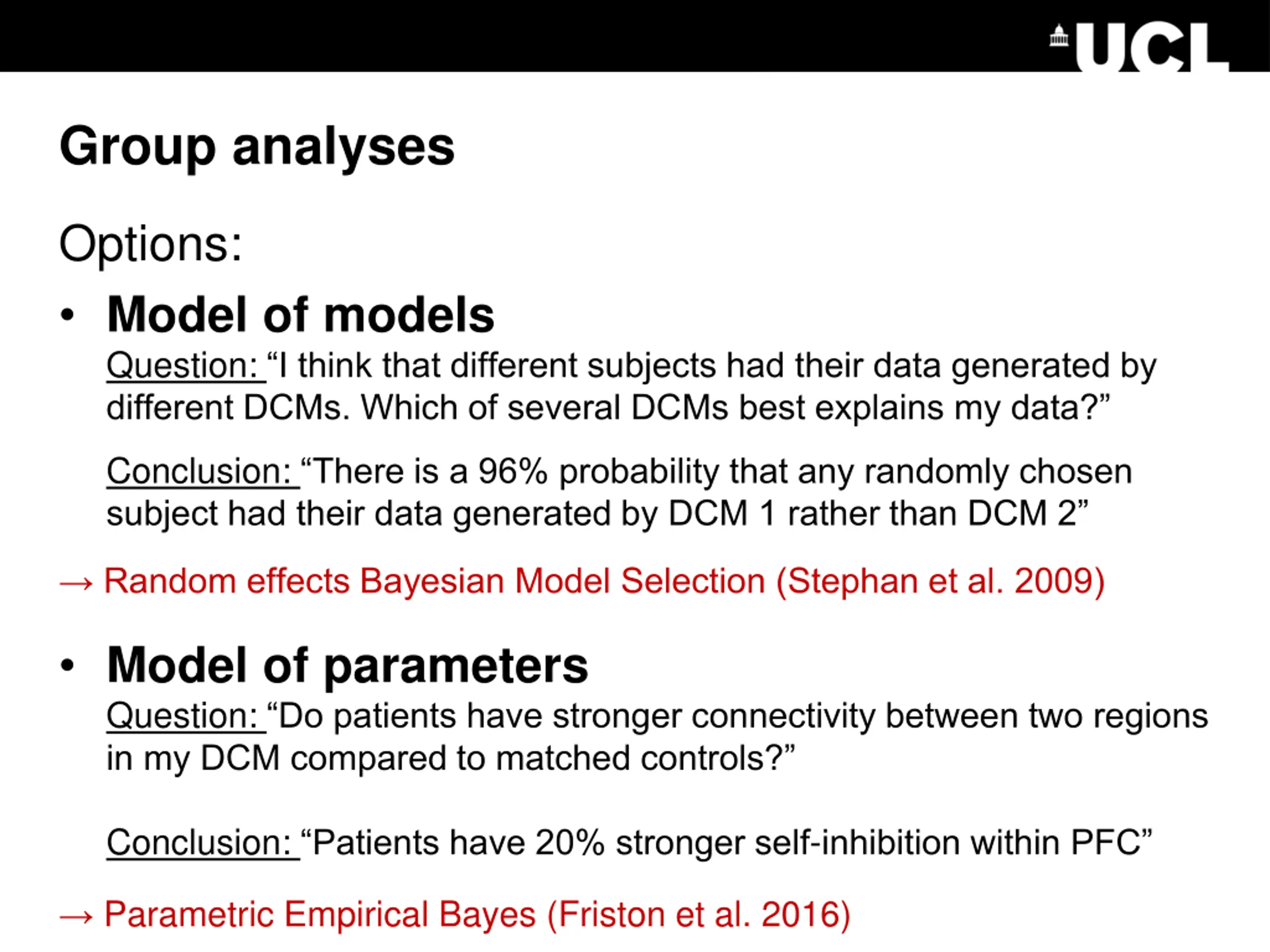 UCL

Group analyses

Options:

• Model of models

Question: “I think that different subjects had their data generated by different DCMs. Which of several DCMs best explains my data?”

Conclusion: “There is a 96% probability that any randomly chosen subject had their data generated by DCM 1 rather than DCM 2”

→ Random effects Bayesian Model Selection (Stephan et al. 2009)

• Model of parameters

Question: “Do patients have stronger connectivity between two regions in my DCM compared to matched controls?”

Conclusion: “Patients have 20% stronger self-inhibition within PFC”

→ Parametric Empirical Bayes (Friston et al. 2016)